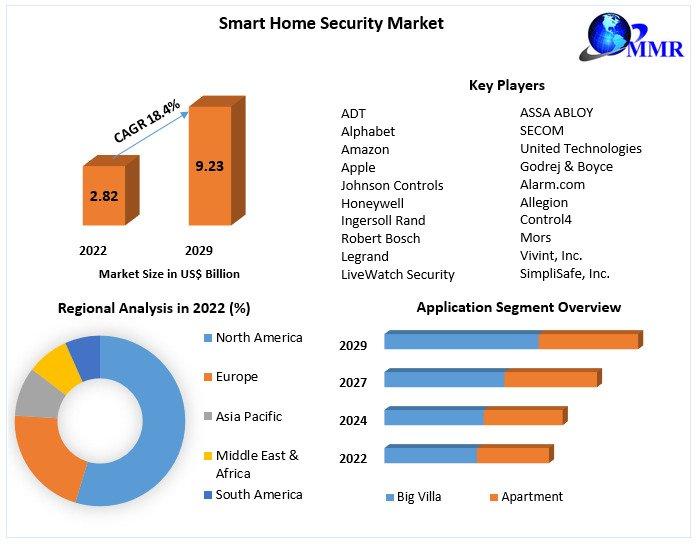 Smart Home Security Market

MMR

CAGR 18.4%

2.82

9.23

2022

2029

Market Size in US$ Billion

Key Players

ADT
Alphabet
Amazon
Apple
Johnson Controls
Honeywell
Ingersoll Rand
Robert Bosch
Legrand
LiveWatch Security

ASSA ABLOY
SECOM
United Technologies
Godrej & Boyce
Alarm.com
Allegion
Control4
Mors
Vivint, Inc.
SimpliSafe, Inc.

Regional Analysis in 2022 (%)

North America
Europe
Asia Pacific
Middle East & Africa
South America

Application Segment Overview

2029
2027
2024
2022

Big Villa
Apartment